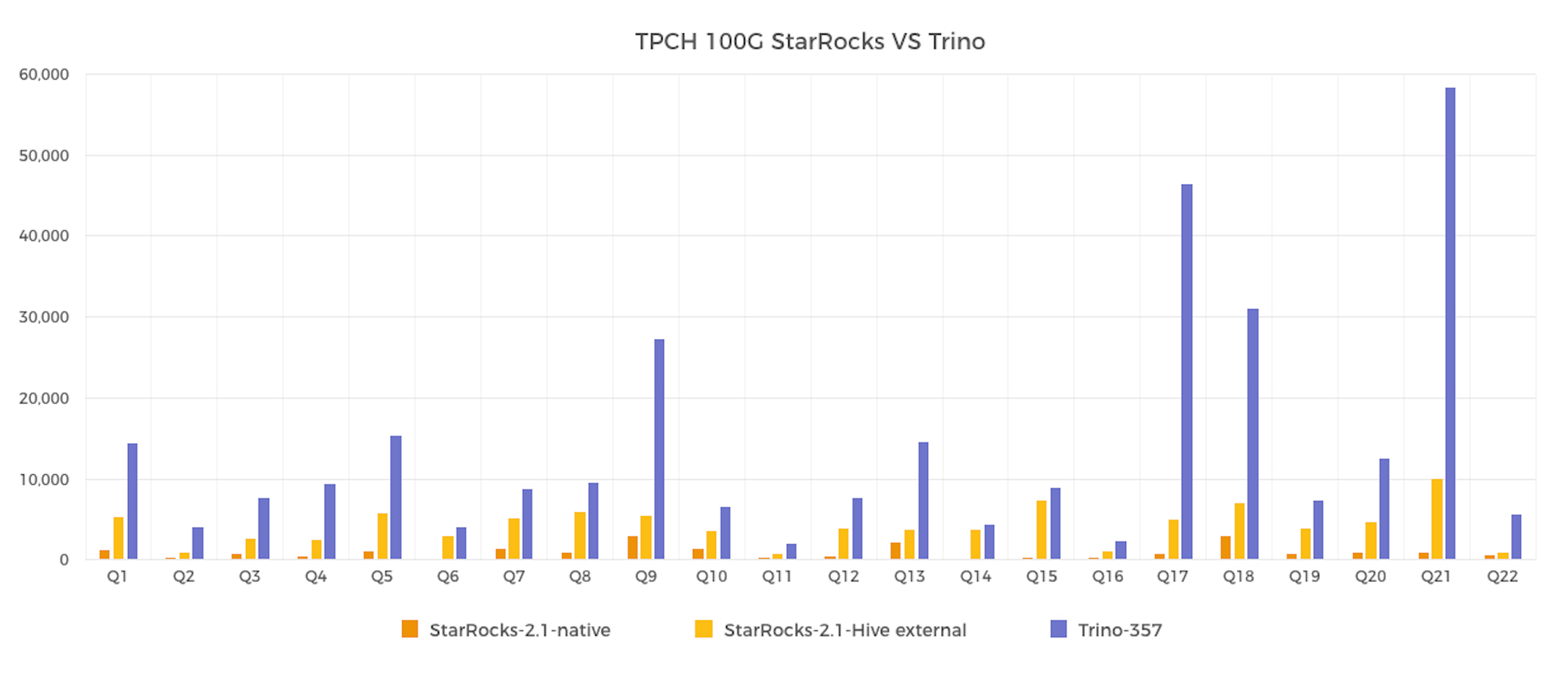 TPCH 100G StarRocks VS Trino

60,000
50,000
40,000
30,000
20,000
10,000
0

Q1 Q2 Q3 Q4 Q5 Q6 Q7 Q8 Q9 Q10 Q11 Q12 Q13 Q14 Q15 Q16 Q17 Q18 Q19 Q20 Q21 Q22

StarRocks-2.1-native
StarRocks-2.1-Hive external
Trino-357